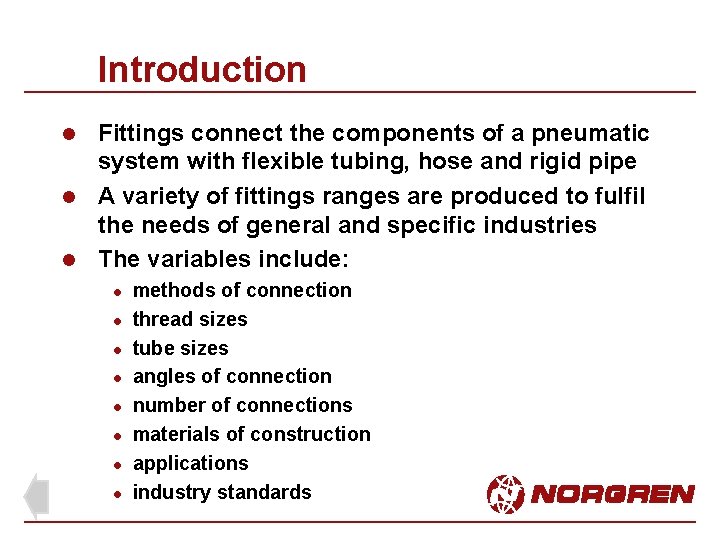 Introduction

- Fittings connect the components of a pneumatic system with flexible tubing, hose and rigid pipe
- A variety of fittings ranges are produced to fulfil the needs of general and specific industries
- The variables include:
  - methods of connection
  - thread sizes
  - tube sizes
  - angles of connection
  - number of connections
  - materials of construction
  - applications
  - industry standards

NORGREN